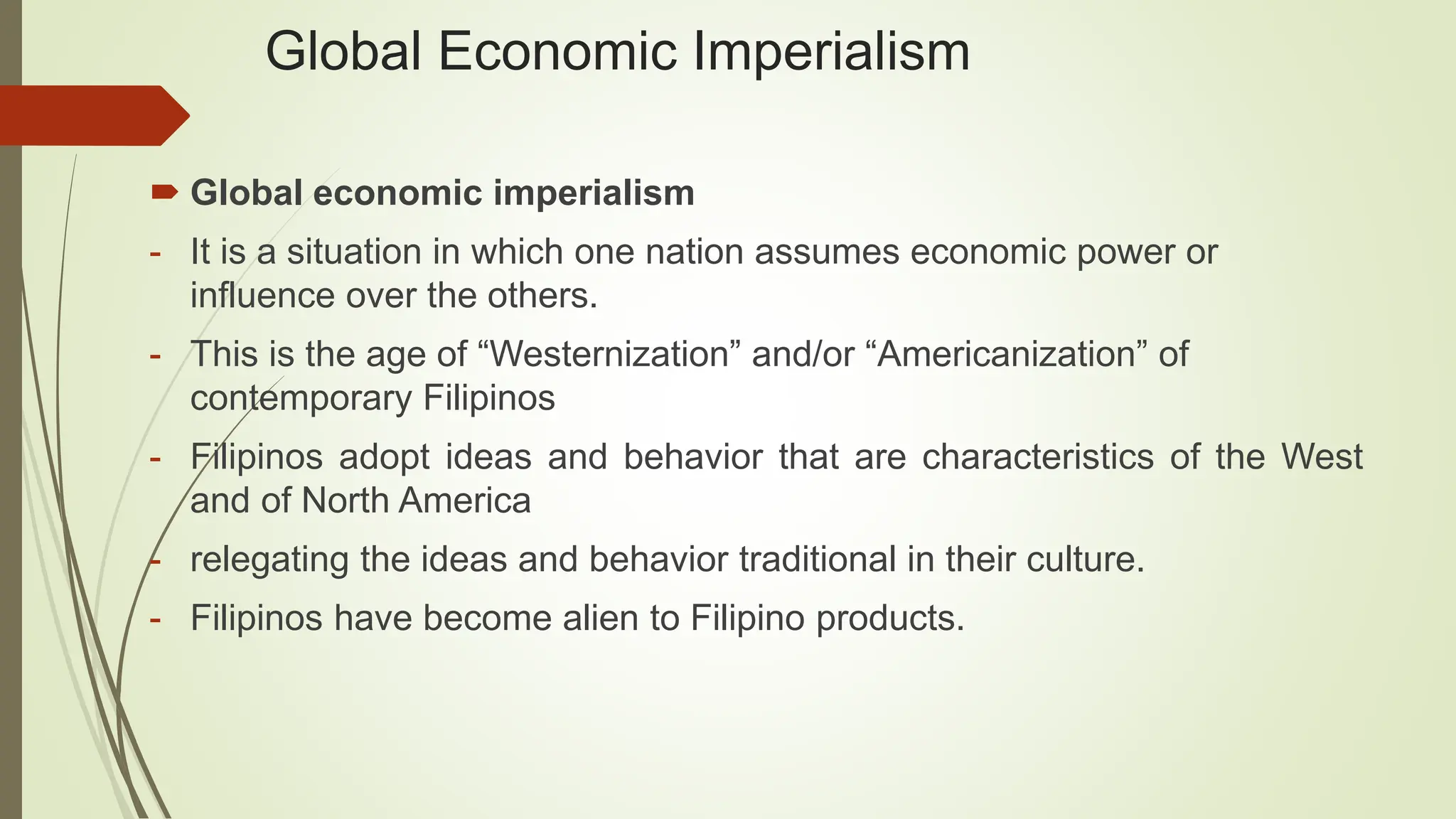 Global Economic Imperialism

Global economic imperialism

- It is a situation in which one nation assumes economic power or influence over the others.

- This is the age of “Westernization” and/or “Americanization” of contemporary Filipinos

- Filipinos adopt ideas and behavior that are characteristics of the West and of North America

- relegating the ideas and behavior traditional in their culture.

- Filipinos have become alien to Filipino products.